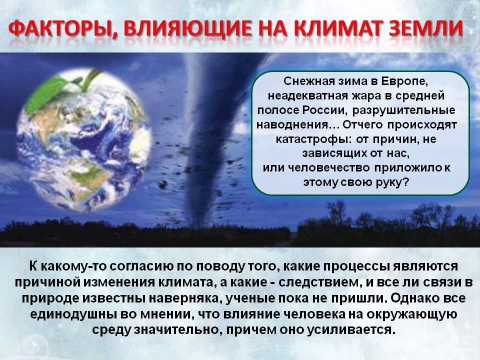 ФАКТОРЫ, ВЛИЯЮЩИЕ НА КЛИМАТ ЗЕМЛИ

Снежная зима в Европе, неадекватная жара в средней полосе России, разрушительные наводнения… Отчего происходят катастрофы: от причин, не зависящих от нас, или человечество приложило к этому свою руку?

К какому-то согласию по поводу того, какие процессы являются причиной изменения климата, а какие - следствием, и все ли связи в природе известны наверняка, ученые пока не пришли. Однако все единодушны во мнении, что влияние человека на окружающую среду значительно, причем оно усиливается.